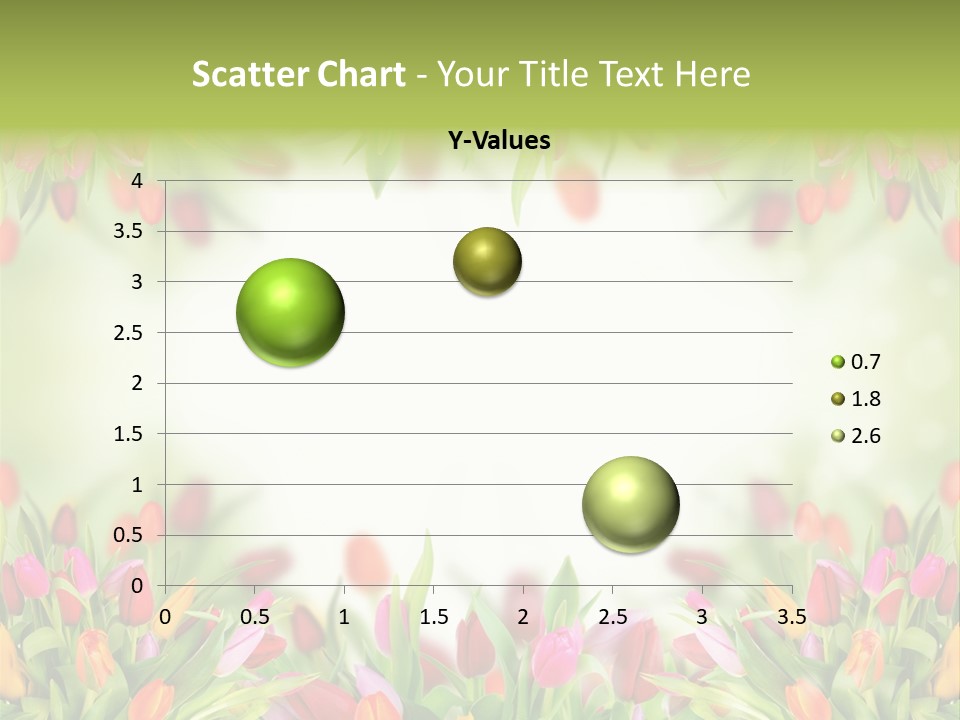 Scatter Chart - Your Title Text Here

Y-Values

4
3.5
3
2.5
2
1.5
1
0.5
0

0 0.5 1 1.5 2 2.5 3 3.5

0.7
1.8
2.6